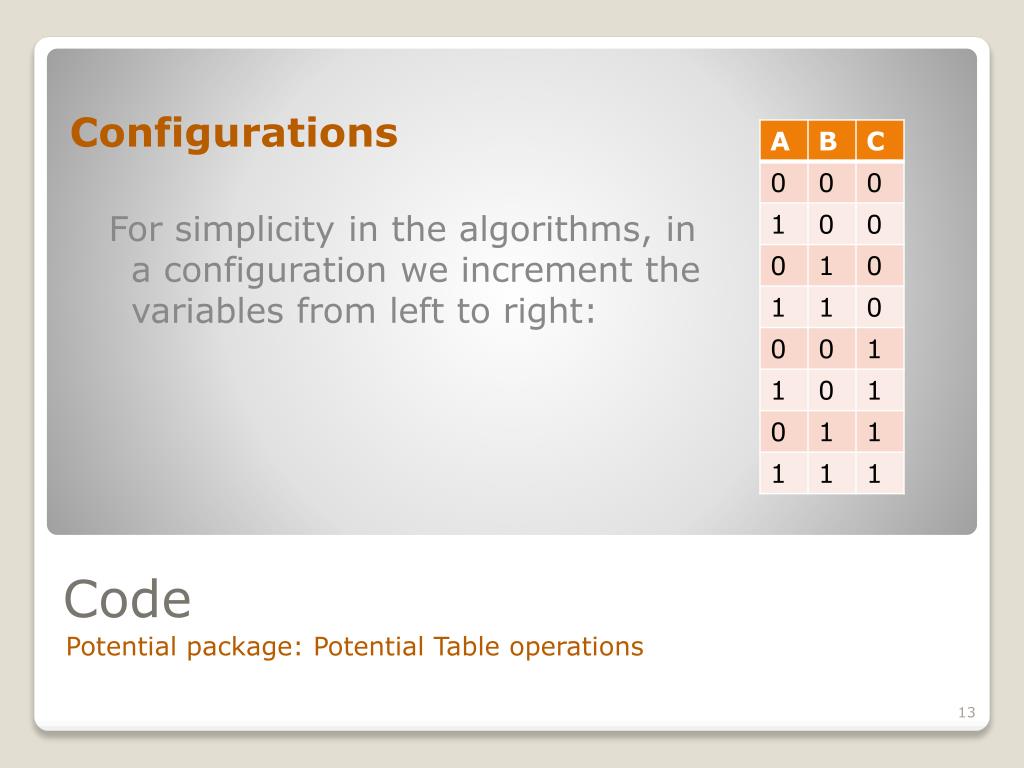 Configurations

For simplicity in the algorithms, in a configuration we increment the variables from left to right:

| A | B | C |
|---|---|---|
| 0 | 0 | 0 |
| 1 | 0 | 0 |
| 0 | 1 | 0 |
| 1 | 1 | 0 |
| 0 | 0 | 1 |
| 1 | 0 | 1 |
| 0 | 1 | 1 |
| 1 | 1 | 1 |

Code

Potential package: Potential Table operations

13